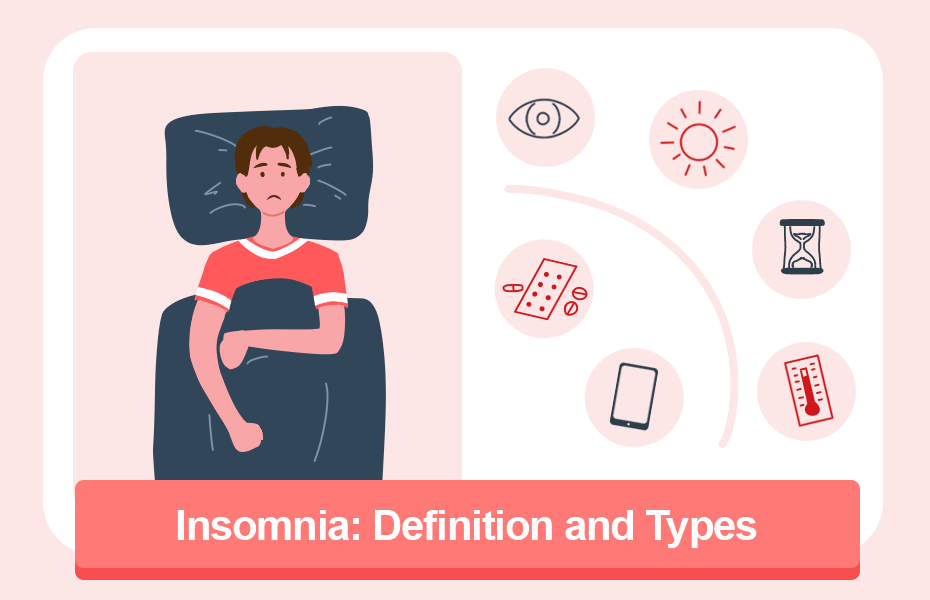 Insomnia: Definition and Types